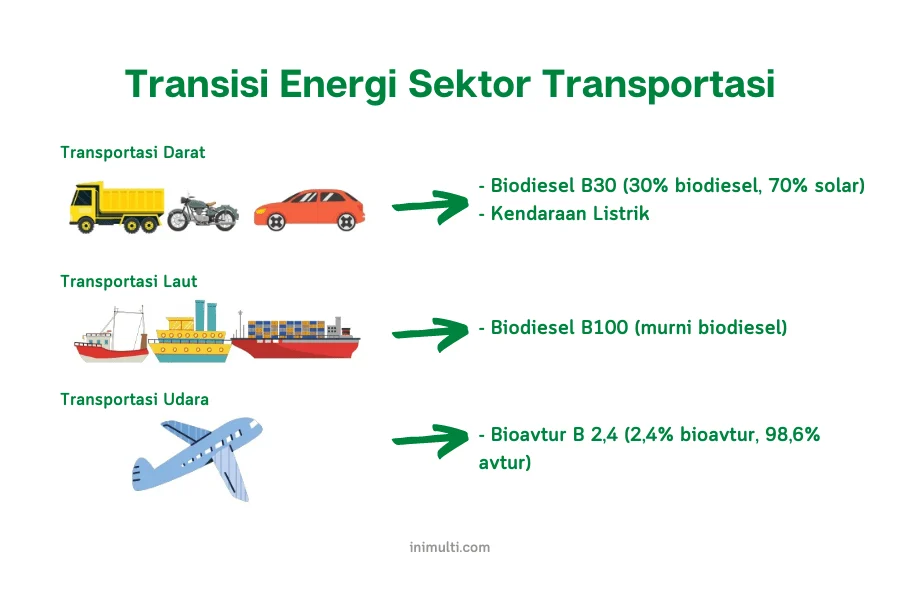 Transisi Energi Sektor Transportasi

Transportasi Darat

- Biodiesel B30 (30% biodiesel, 70% solar)
- Kendaraan Listrik

Transportasi Laut

- Biodiesel B100 (murni biodiesel)

Transportasi Udara

- Bioavtur B 2,4 (2,4% bioavtur, 98,6% avtur)

inimulti.com